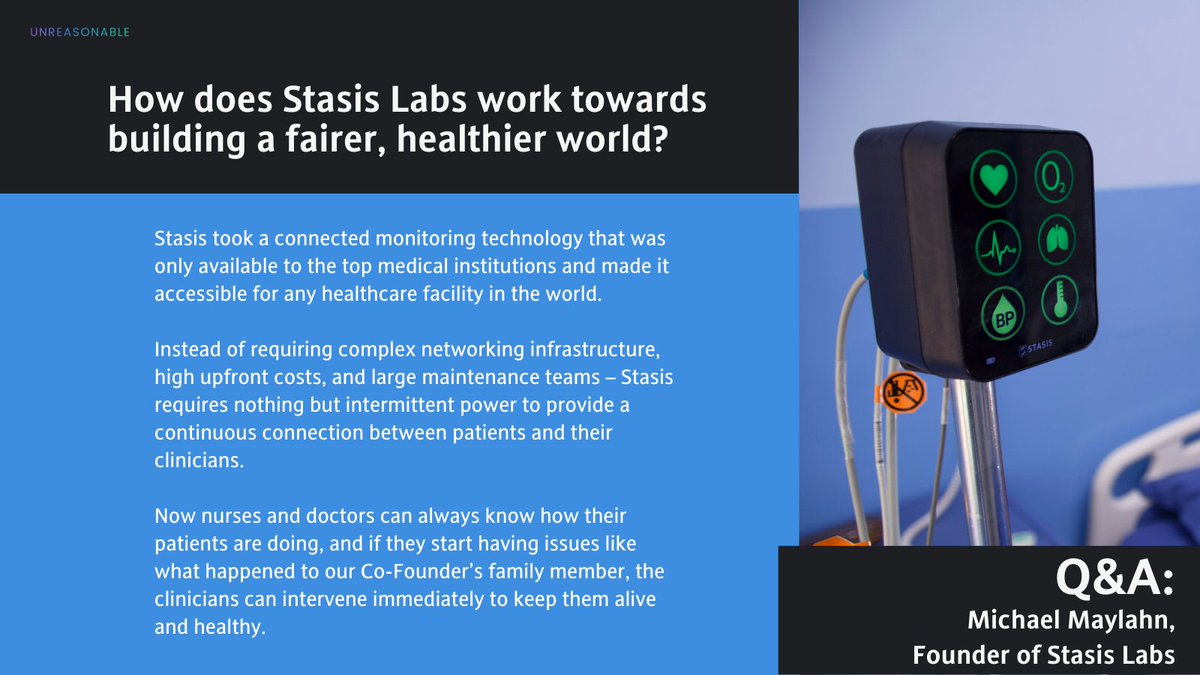 UNREASONABLE

How does Stasis Labs work towards building a fairer, healthier world?

Stasis took a connected monitoring technology that was only available to the top medical institutions and made it accessible for any healthcare facility in the world.

Instead of requiring complex networking infrastructure, high upfront costs, and large maintenance teams – Stasis requires nothing but intermittent power to provide a continuous connection between patients and their clinicians.

Now nurses and doctors can always know how their patients are doing, and if they start having issues like what happened to our Co-Founder's family member, the clinicians can intervene immediately to keep them alive and healthy.

$O_2$

BP

STASIS

Q&A:
Michael Maylahn,
Founder of Stasis Labs